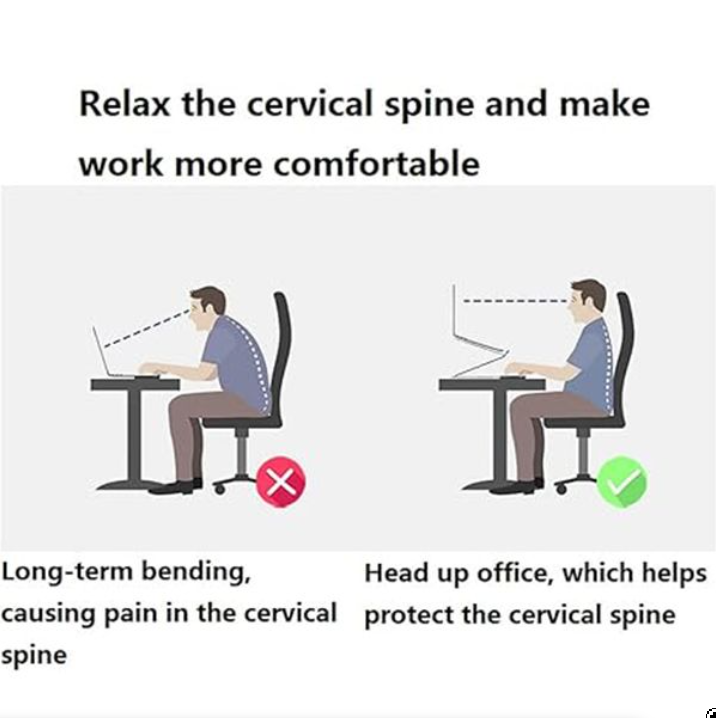 Relax the cervical spine and make work more comfortable

Long-term bending, causing pain in the cervical spine

Head up office, which helps protect the cervical spine